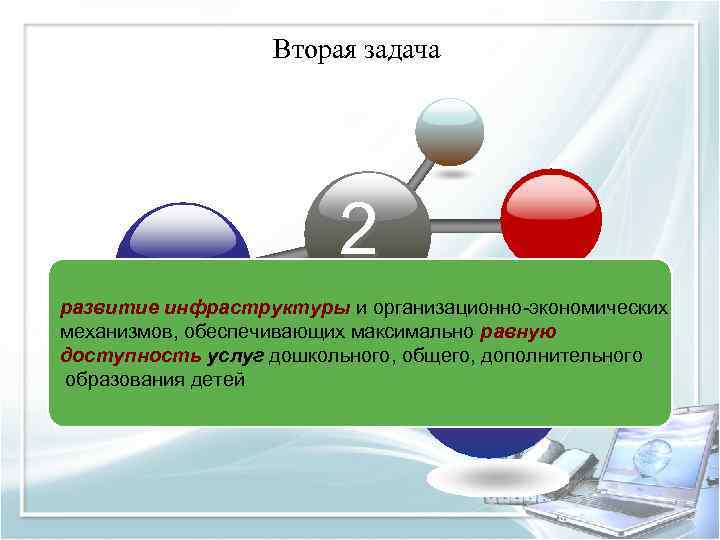 Вторая задача

2

развитие инфраструктуры и организационно-экономических механизмов, обеспечивающих максимально равную доступность услуг дошкольного, общего, дополнительного образования детей